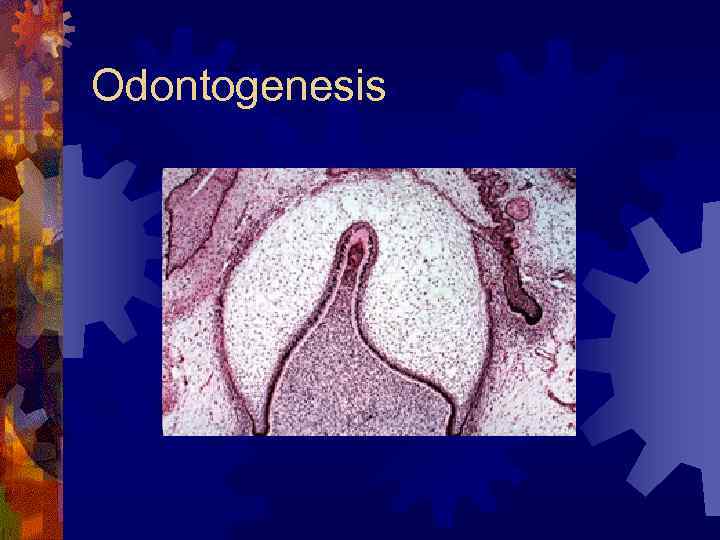 Odontogenesis